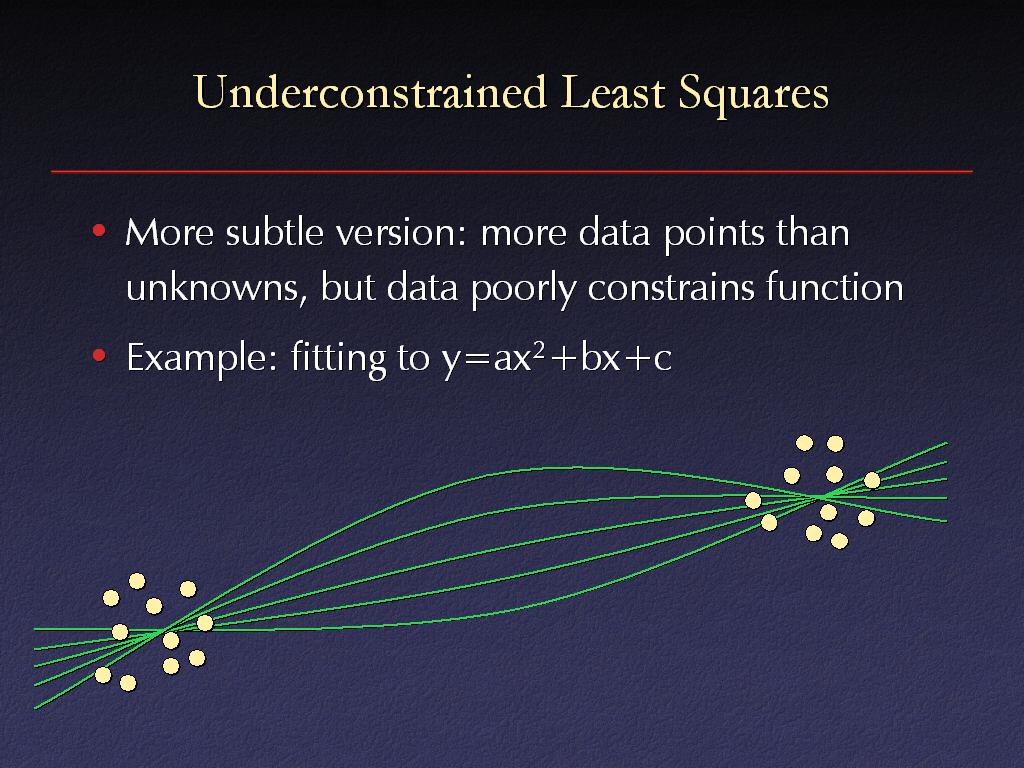 Underconstrained Least Squares

• More subtle version: more data points than unknowns, but data poorly constrains function

• Example: fitting to $y=ax^2+bx+c$